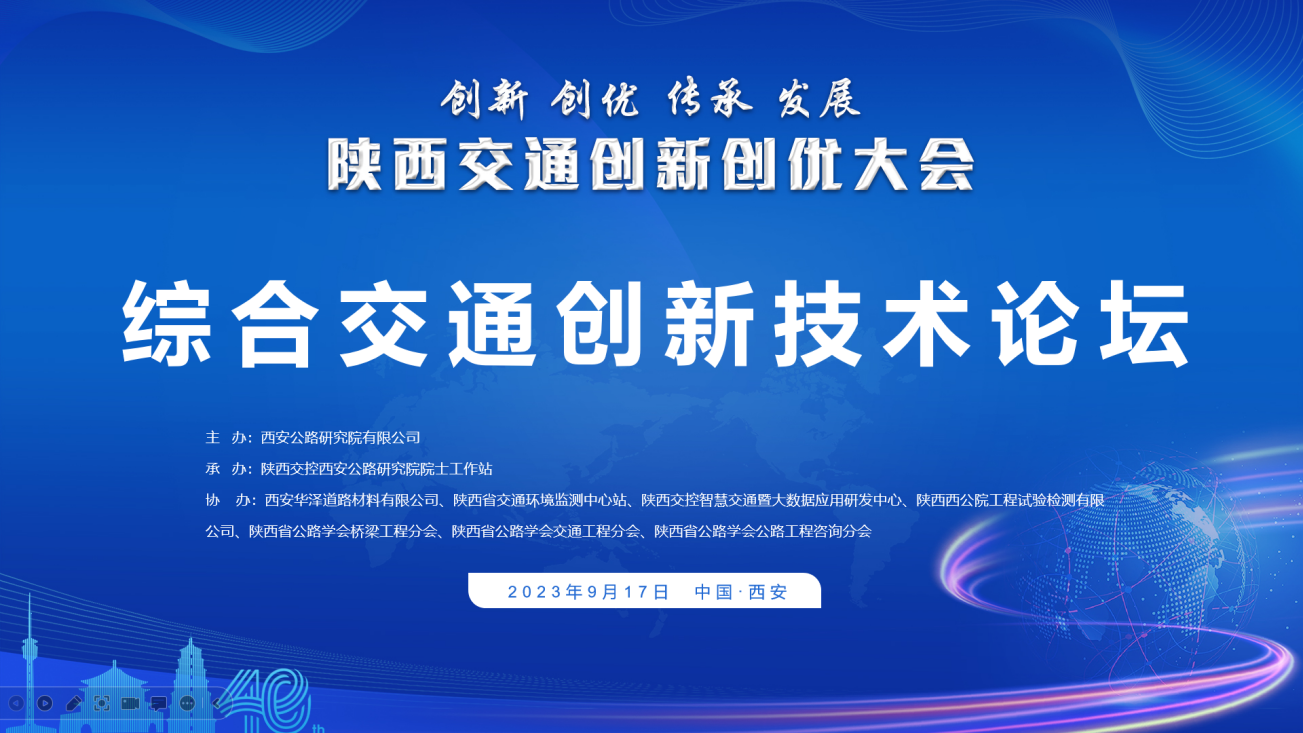 创新 创优 传承 发展
陕西交通创新创优大会

综合交通创新技术论坛

主 办：西安公路研究院有限公司

承 办：陕西交控西安公路研究院院士工作站

协 办：西安华泽道路材料有限公司、陕西省交通环境监测中心站、陕西交控智慧交通暨大数据应用研发中心、陕西西公院工程试验检测有限公司、陕西省公路学会桥梁工程分会、陕西省公路学会交通工程分会、陕西省公路学会公路工程咨询分会

2023年9月17日 中国·西安

40 th